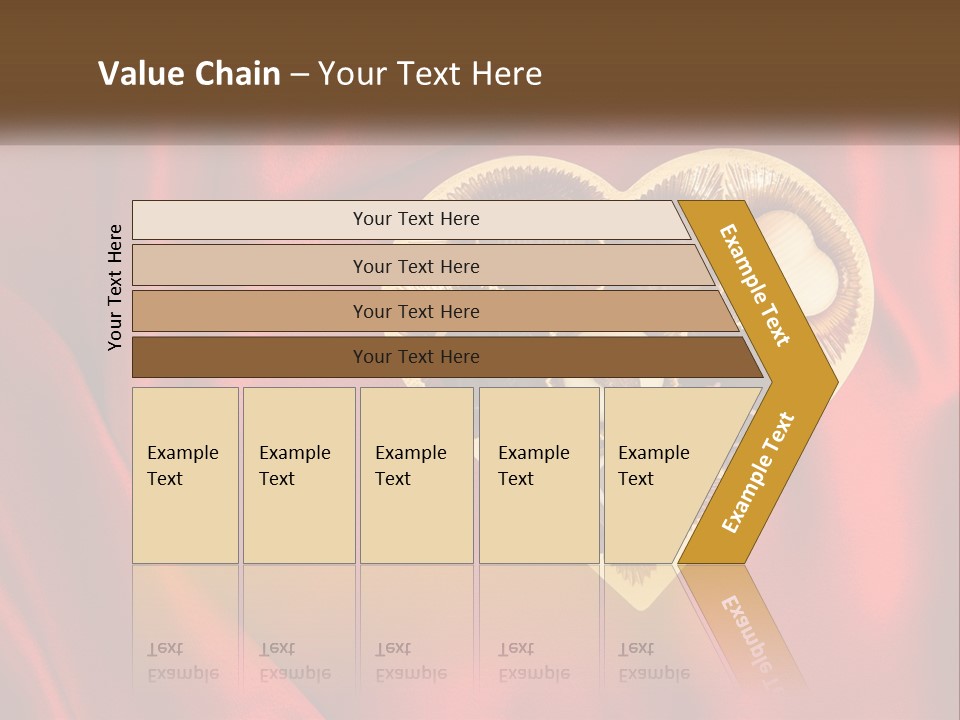 Value Chain – Your Text Here

Your Text Here

Your Text Here

Your Text Here

Your Text Here

Your Text Here

Example Text

Example Text

Example Text

Example Text

Example Text

Example Text

Example Text